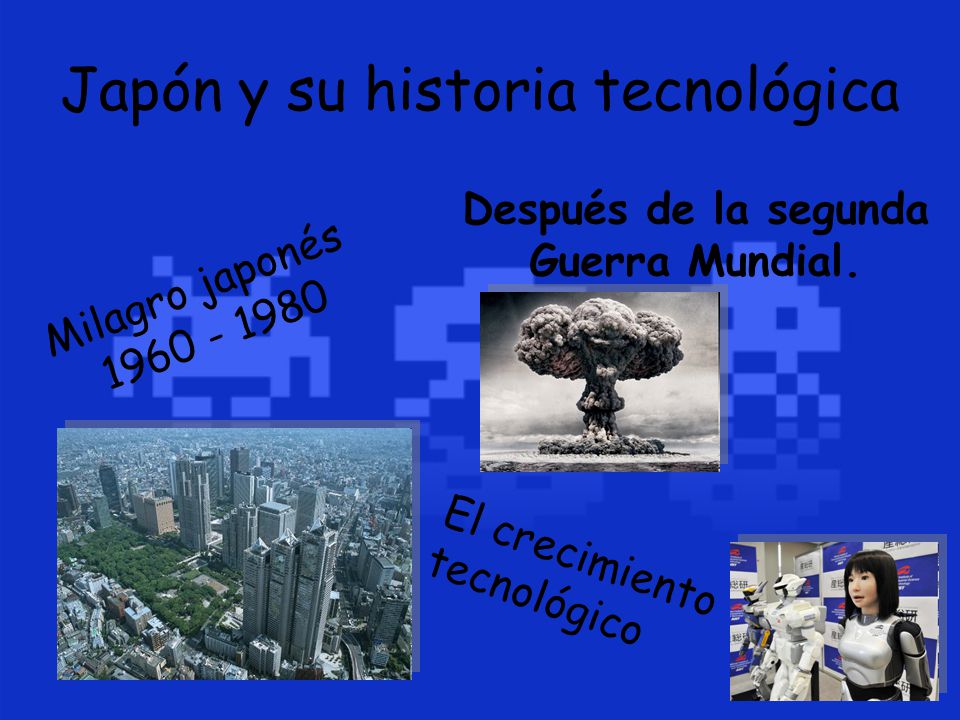 Japón y su historia tecnológica

Después de la segunda Guerra Mundial.

Milagro japonés
1960 - 1980

El crecimiento tecnológico